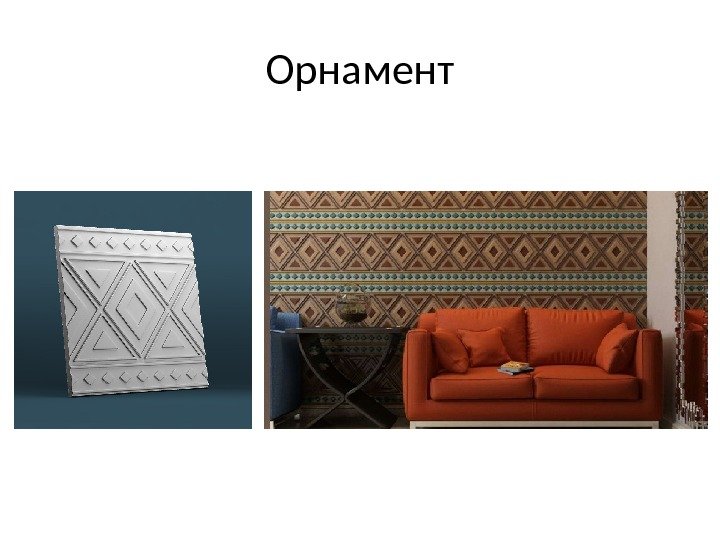 Орнамент